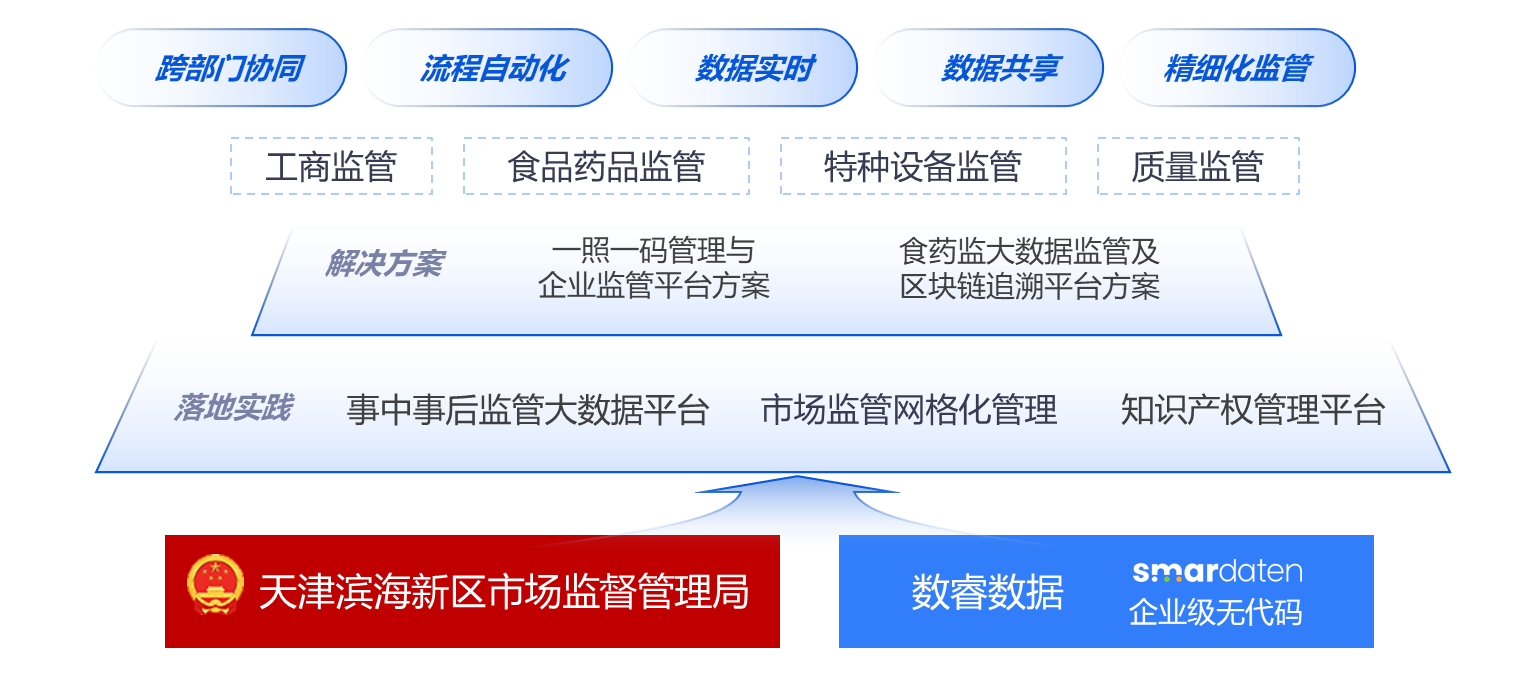 跨部门协同 流程自动化 数据实时 数据共享 精细化监管

工商监管 食品药品监管 特种设备监管 质量监管

解决方案 一照一码管理与企业监管平台方案 食药监大数据监管及区块链追溯平台方案

落地实践 事中事后监管大数据平台 市场监管网格化管理 知识产权管理平台

天津滨海新区市场监督管理局

数睿数据 smardaten 企业级无代码